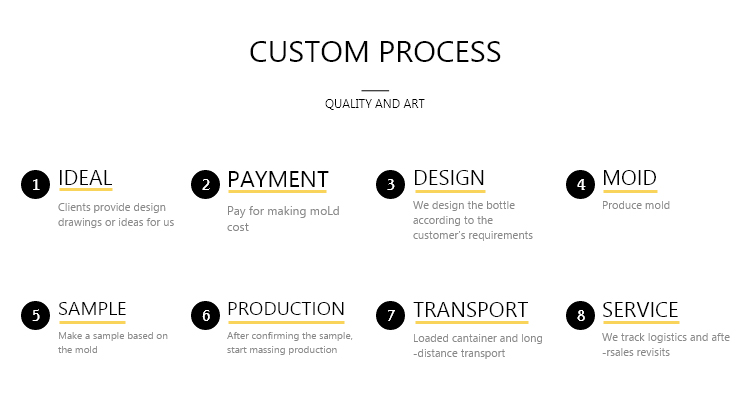 CUSTOM PROCESS

QUALITY AND ART

1 IDEAL
Clients provide design drawings or ideas for us

2 PAYMENT
Pay for making moLd cost

3 DESIGN
We design the bottle according to the customer's requirements

4 MOID
Produce mold

5 SAMPLE
Make a sample based on the mold

6 PRODUCTION
After confirming the sample, start massing production

7 TRANSPORT
Loaded cantainer and long -distance transport

8 SERVICE
We track logistics and afte -rsales revisits